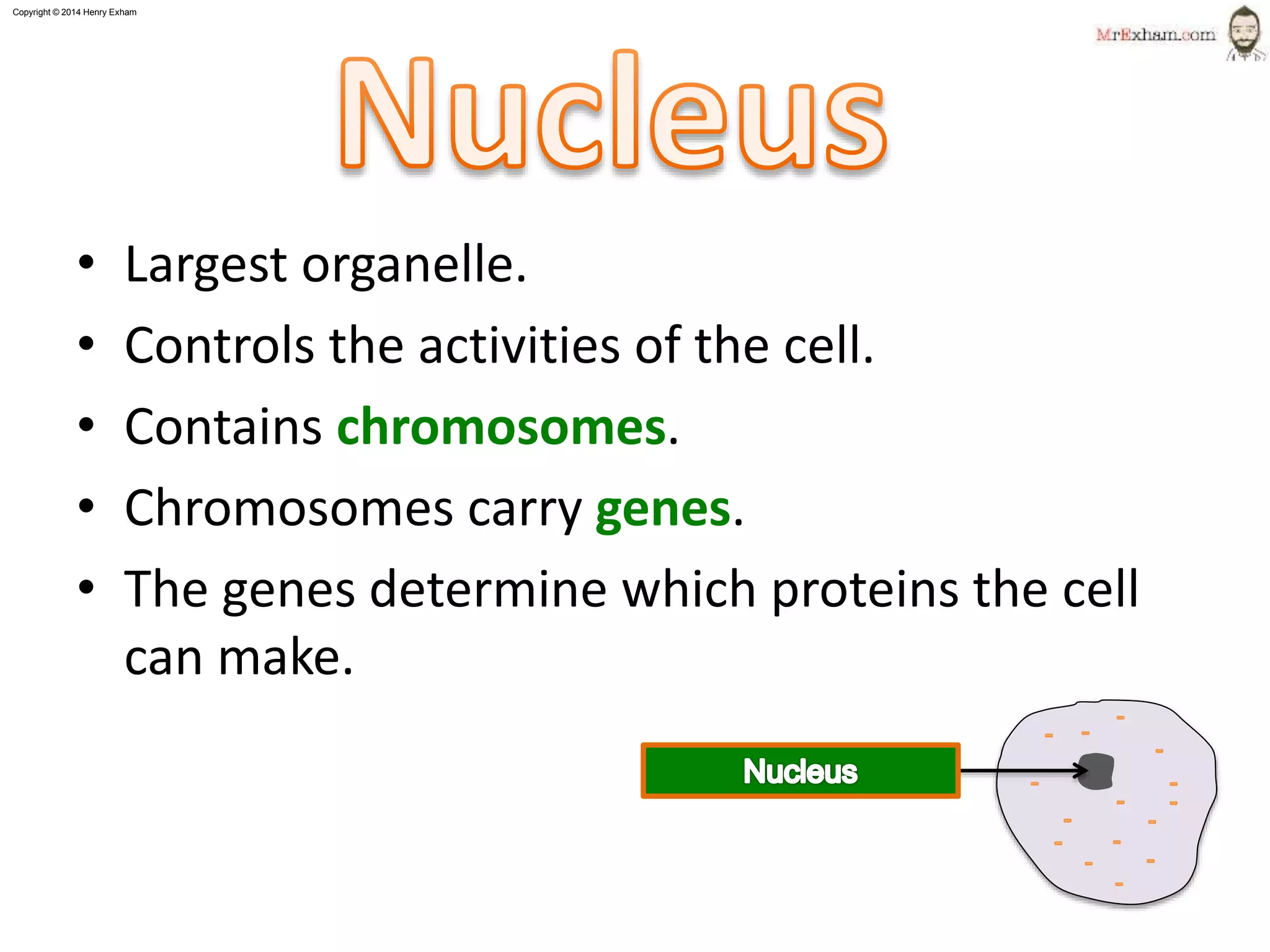 Copyright © 2014 Henry Exham

MrExham.com

Nucleus

• Largest organelle.
• Controls the activities of the cell.
• Contains chromosomes.
• Chromosomes carry genes.
• The genes determine which proteins the cell can make.

Nucleus